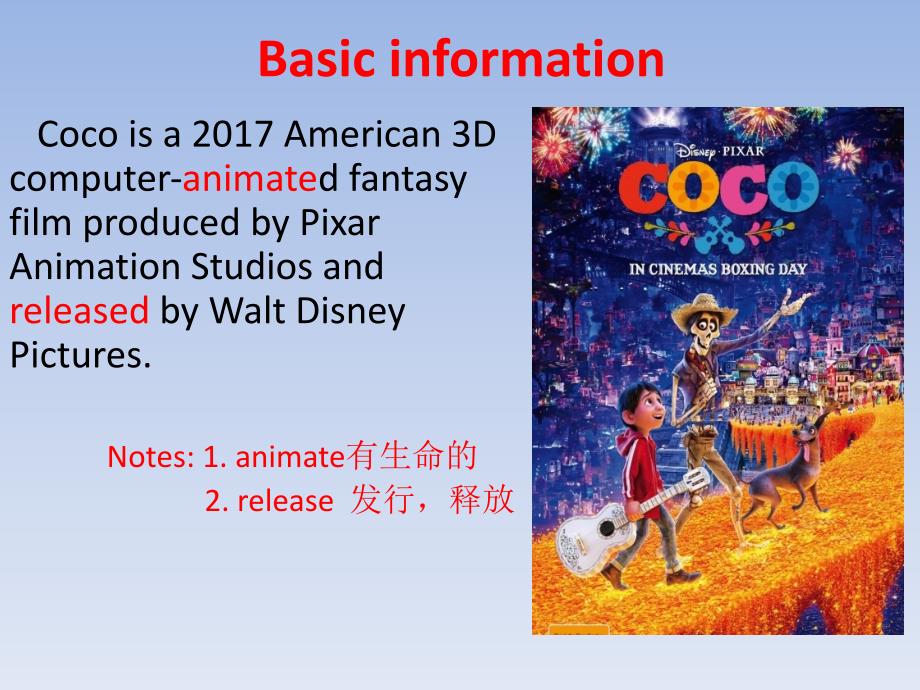 Basic information

Coco is a 2017 American 3D computer-animated fantasy film produced by Pixar Animation Studios and released by Walt Disney Pictures.

Notes: 1. animate有生命的
2. release 发行，释放

Disney · PIXAR
COCO
IN CINEMAS BOXING DAY